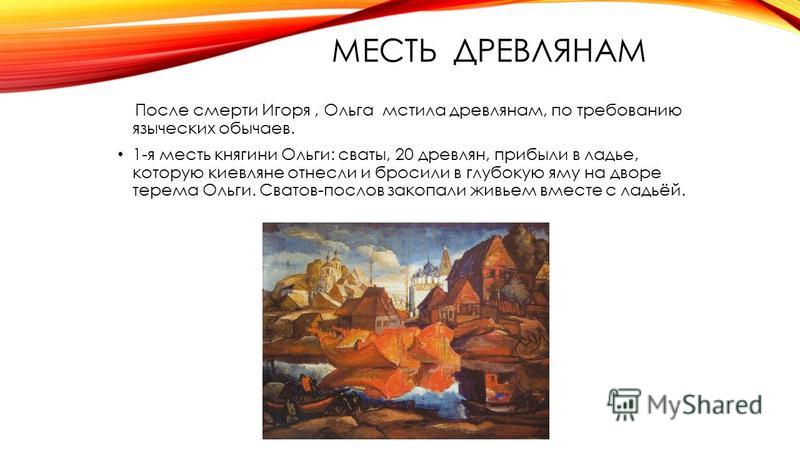 МЕСТЬ ДРЕВЛЯНАМ

После смерти Игоря , Ольга мстила древлянам, по требованию языческих обычаев.

• 1-я месть княгини Ольги: сваты, 20 древлян, прибыли в ладье, которую киевляне отнесли и бросили в глубокую яму на дворе терема Ольги. Сватов-послов закопали живьем вместе с ладьёй.

MyShared